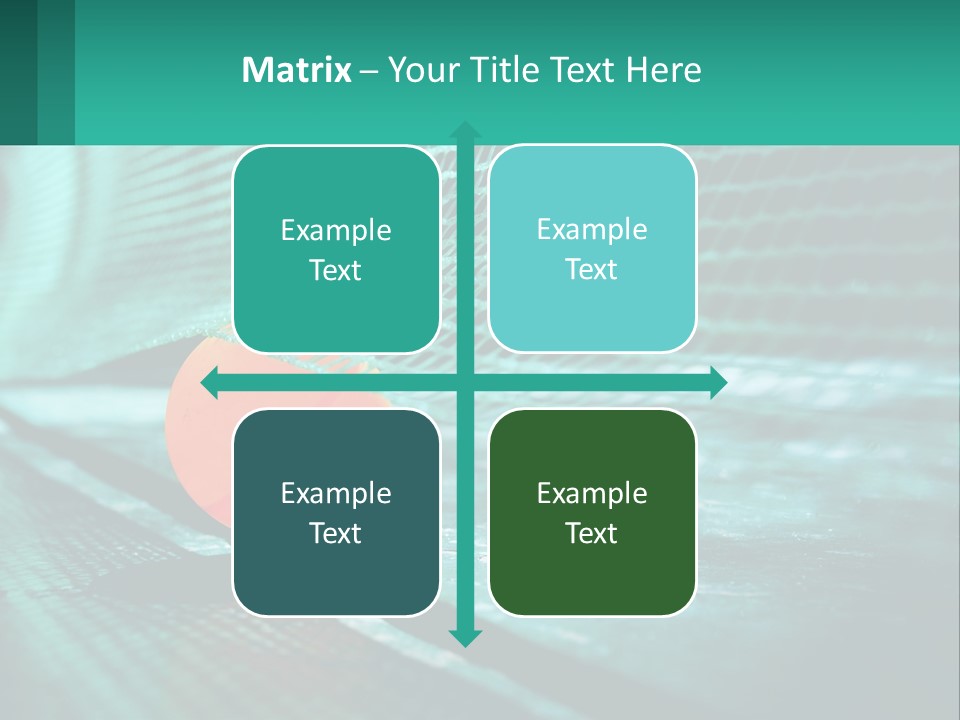 Matrix – Your Title Text Here

Example Text

Example Text

Example Text

Example Text